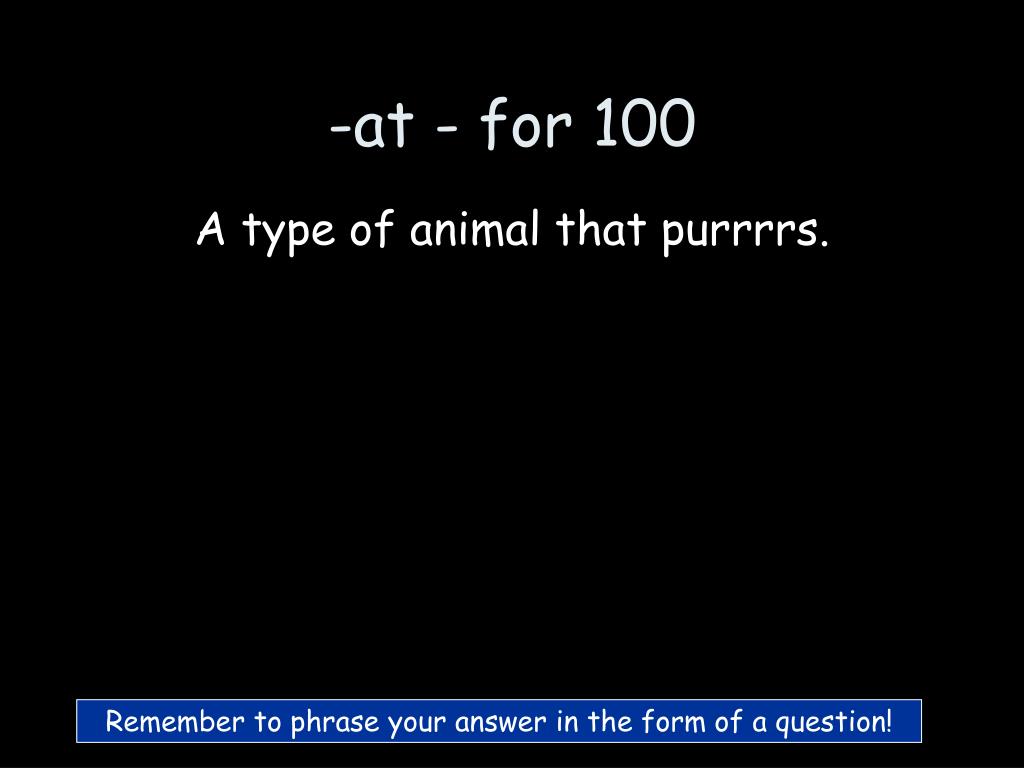 -at - for 100

A type of animal that purrrrs.

Remember to phrase your answer in the form of a question!